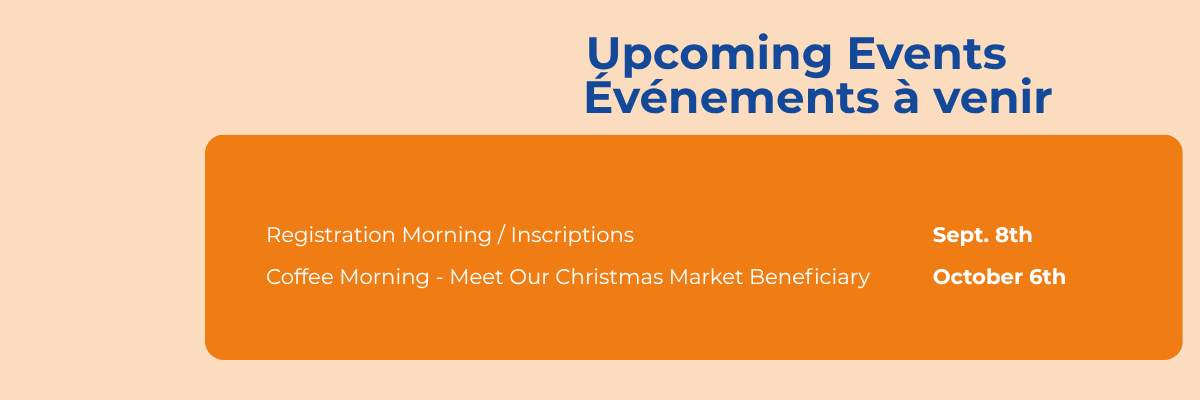 Upcoming Events
Événements à venir

Registration Morning / Inscriptions Sept. 8th
Coffee Morning - Meet Our Christmas Market Beneficiary October 6th